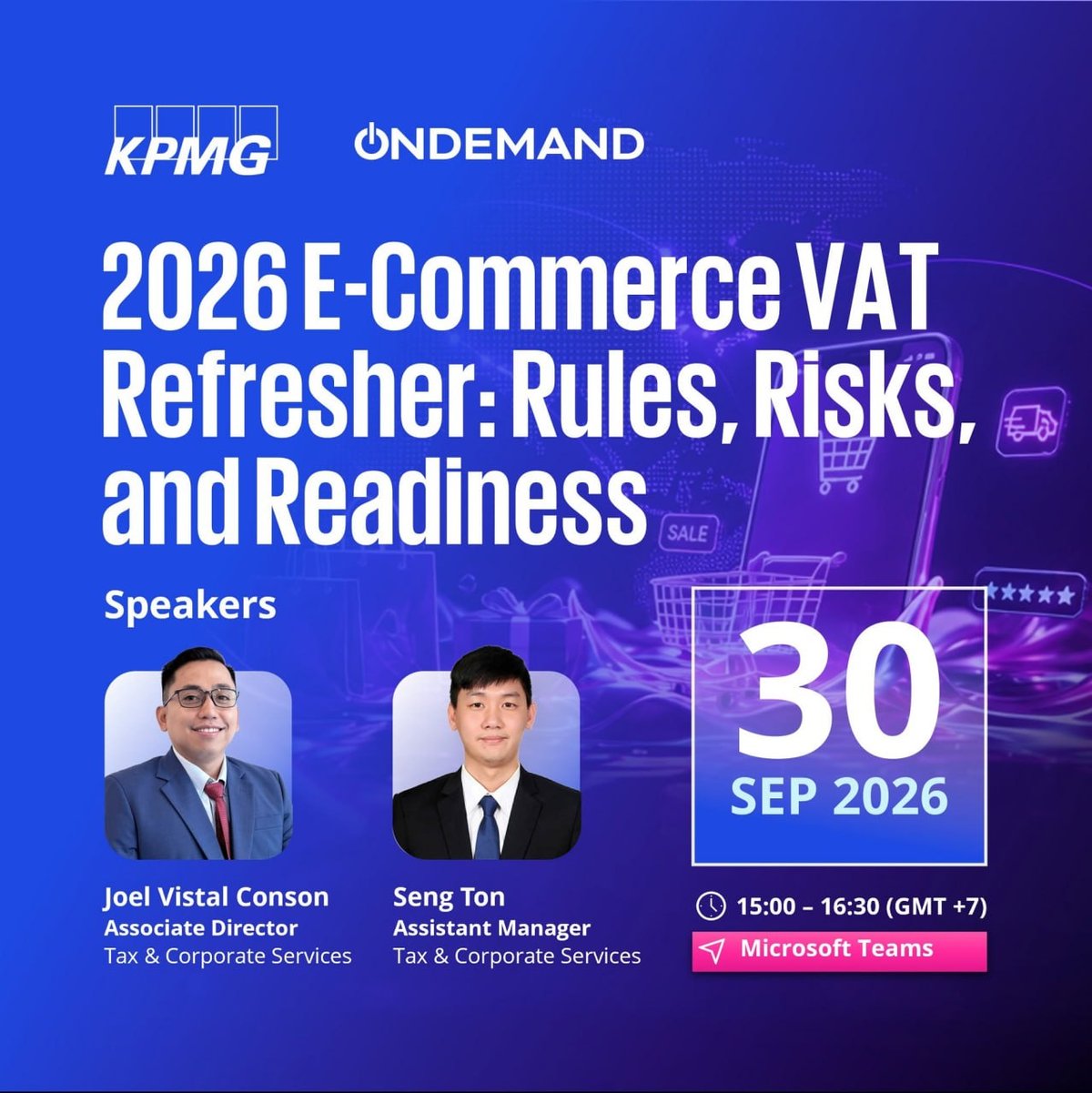 KPMG

ONDEMAND

2026 E-Commerce VAT Refresher: Rules, Risks, and Readiness

SALE

Speakers

Joel Vistal Conson
Associate Director
Tax & Corporate Services

Seng Ton
Assistant Manager
Tax & Corporate Services

30
SEP 2026

15:00 – 16:30 (GMT +7)

Microsoft Teams